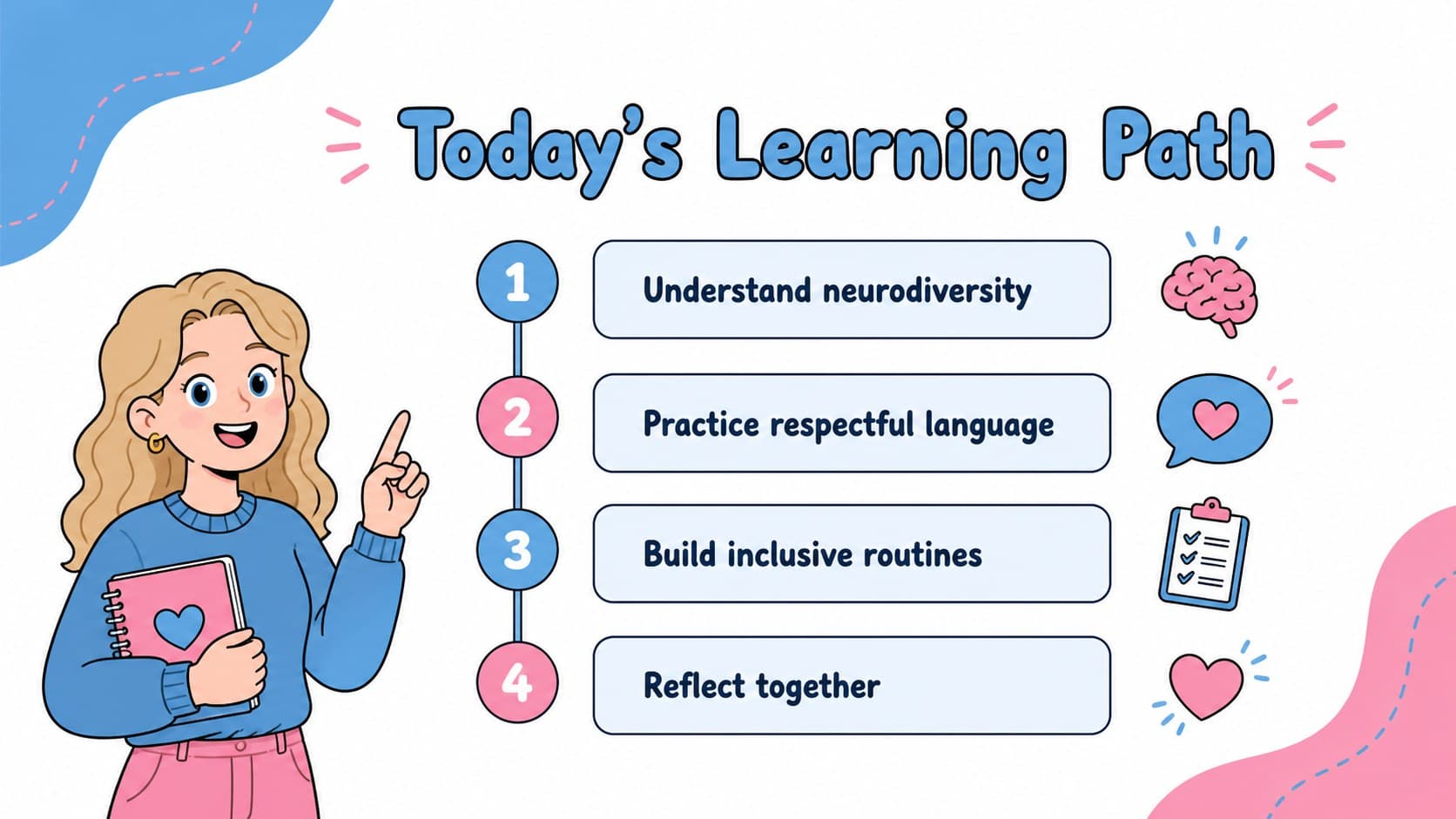 Today's Learning Path

1 Understand neurodiversity

2 Practice respectful language

3 Build inclusive routines

4 Reflect together